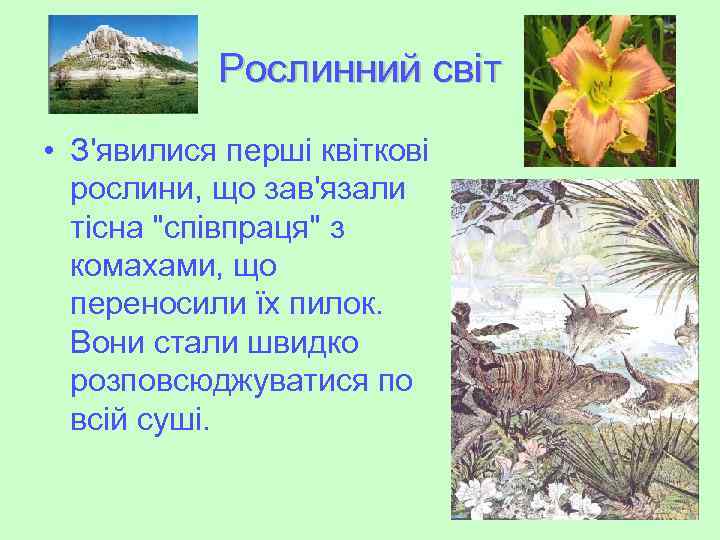 Рослинний світ

• З'явилися перші квіткові рослини, що зав'язали тісна "співпраця" з комахами, що переносили їх пилок. Вони стали швидко розповсюджуватися по всій суші.